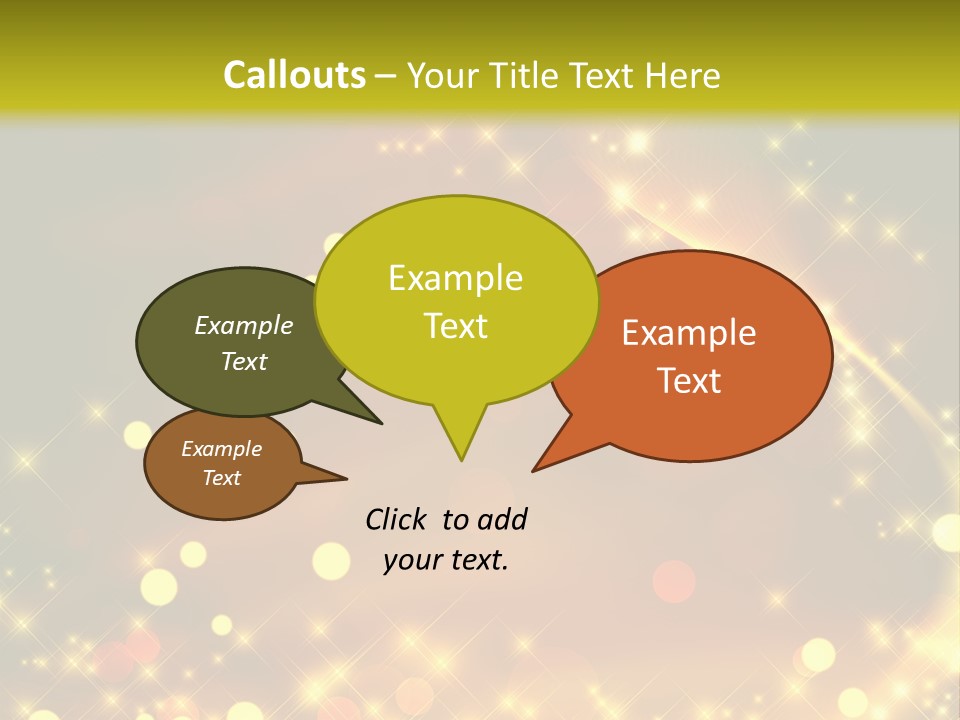 Callouts – Your Title Text Here

Example Text

Example Text

Example Text

Example Text

Click to add your text.